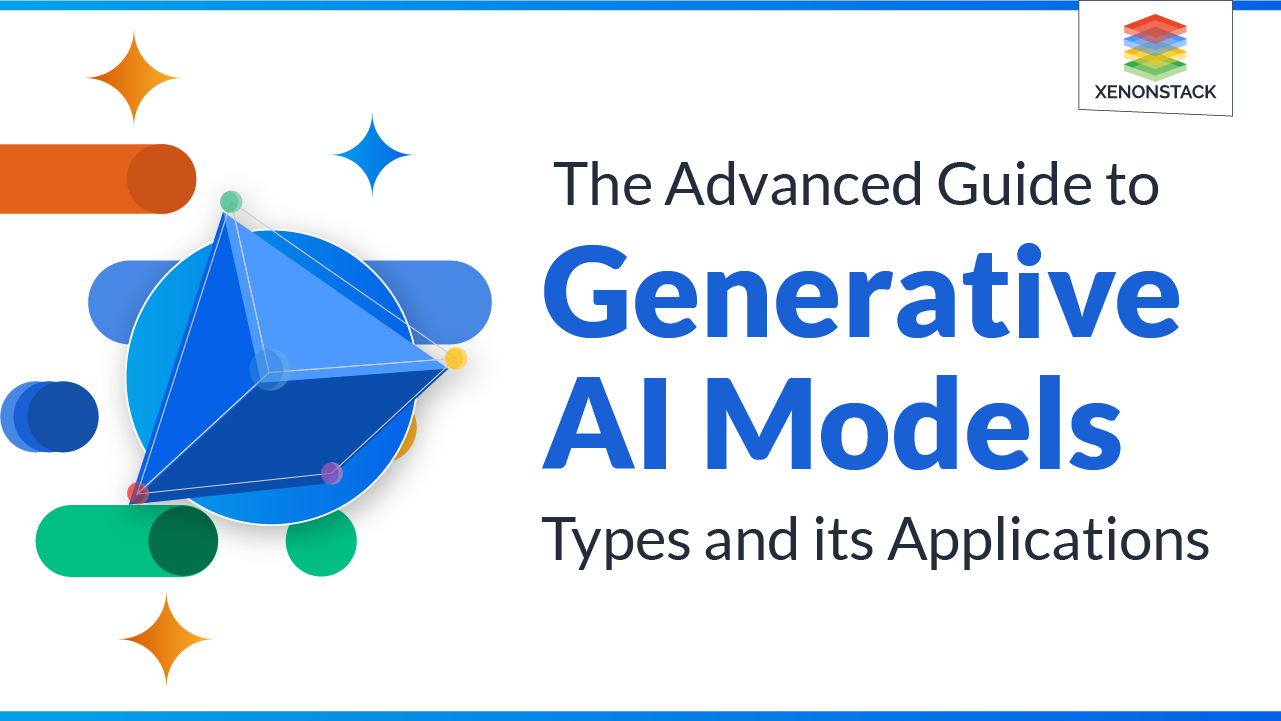 XENONSTACK

The Advanced Guide to

Generative AI Models

Types and its Applications